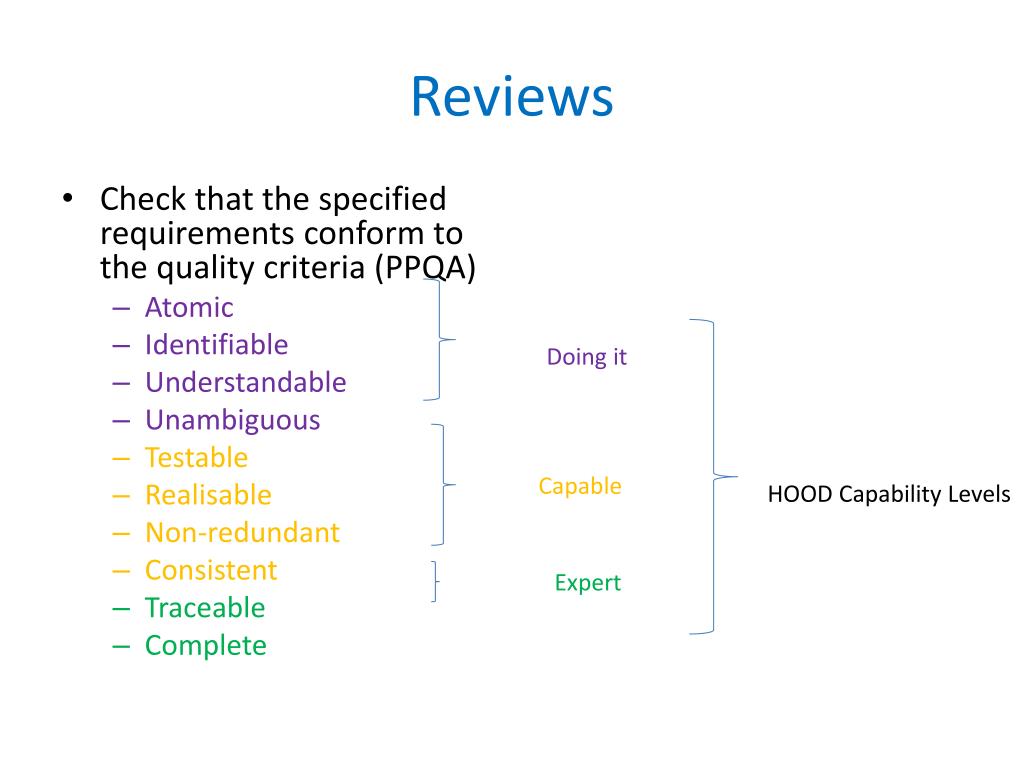 Reviews

• Check that the specified requirements conform to the quality criteria (PPQA)
– Atomic
– Identifiable
– Understandable
– Unambiguous
– Testable
– Realisable
– Non-redundant
– Consistent
– Traceable
– Complete

Doing it

Capable

Expert

HOOD Capability Levels